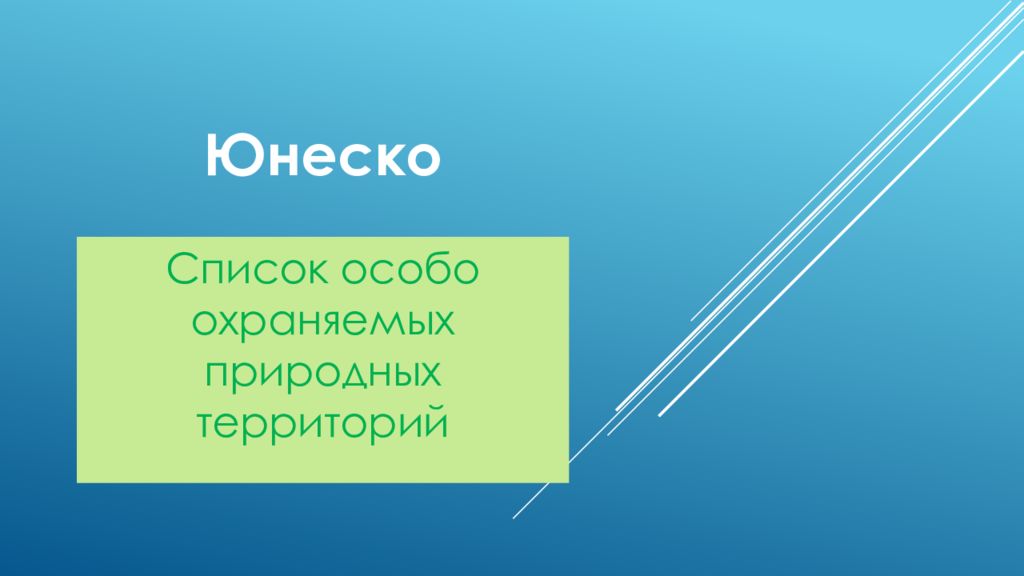 Юнеско

Список особо охраняемых природных территорий